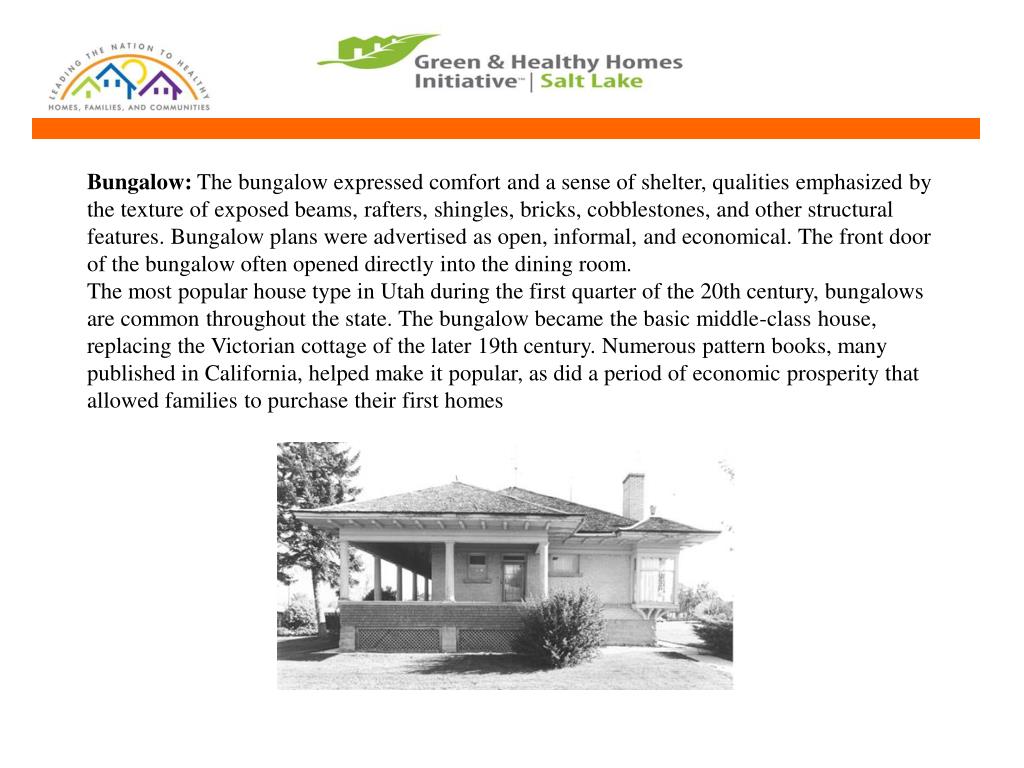 LEADING THE NATION TO HEALTHY
HOMES, FAMILIES, AND COMMUNITIES

Green & Healthy Homes Initiative™ | Salt Lake

**Bungalow:** The bungalow expressed comfort and a sense of shelter, qualities emphasized by the texture of exposed beams, rafters, shingles, bricks, cobblestones, and other structural features. Bungalow plans were advertised as open, informal, and economical. The front door of the bungalow often opened directly into the dining room.
The most popular house type in Utah during the first quarter of the 20th century, bungalows are common throughout the state. The bungalow became the basic middle-class house, replacing the Victorian cottage of the later 19th century. Numerous pattern books, many published in California, helped make it popular, as did a period of economic prosperity that allowed families to purchase their first homes